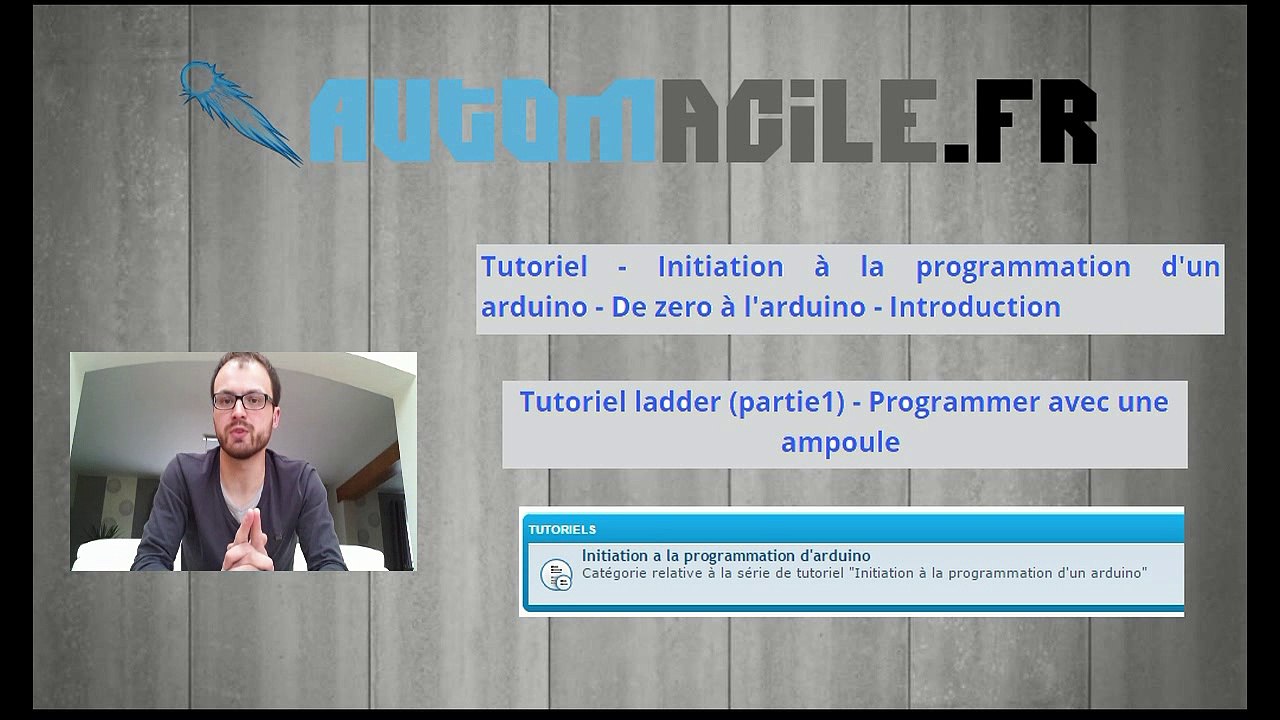 AUTOMACILE.FR

Tutoriel - Initiation à la programmation d'un arduino - De zero à l'arduino - Introduction

Tutoriel ladder (partie1) - Programmer avec une ampoule

TUTORIELS

Initiation a la programmation d'arduino
Catégorie relative à la série de tutoriel "Initiation à la programmation d'un arduino"